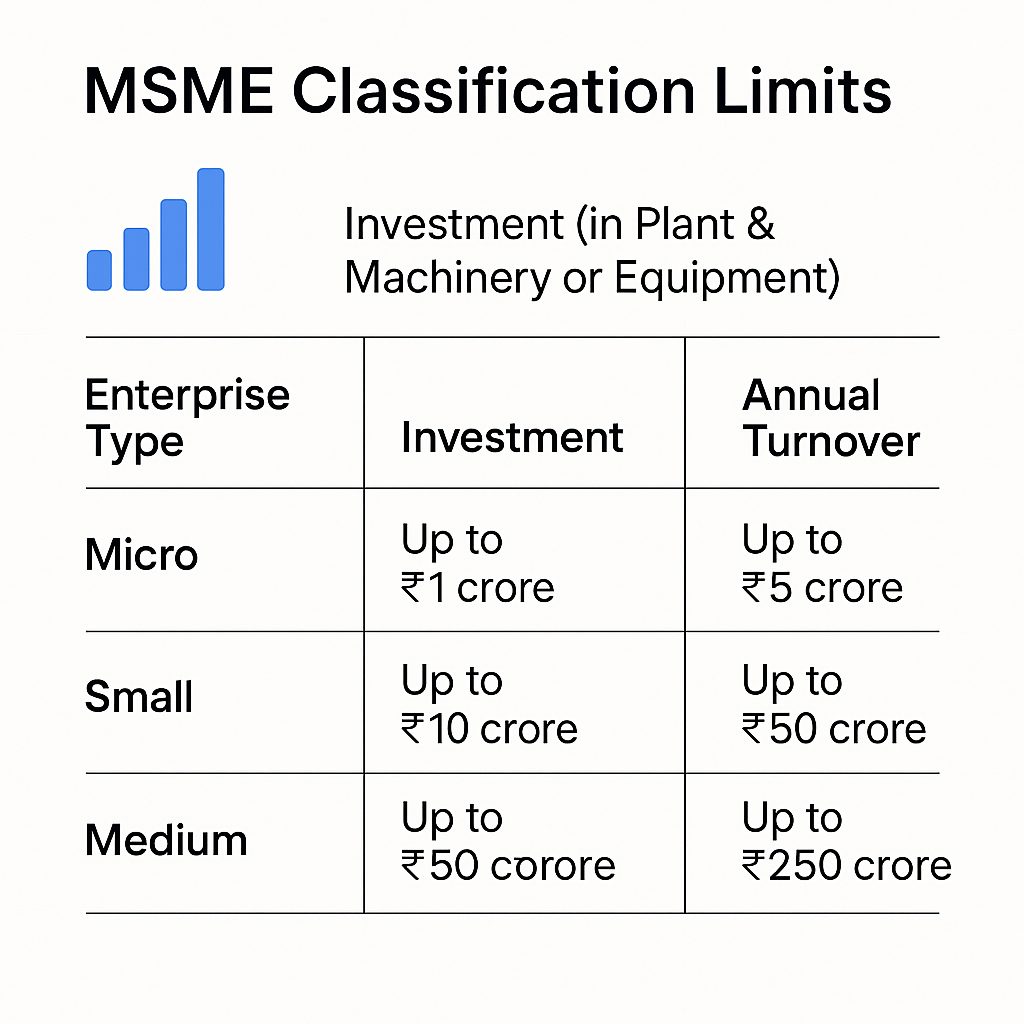 MSME Classification Limits

Investment (in Plant & Machinery or Equipment)

| Enterprise Type | Investment | Annual Turnover |
|---|---|---|
| Micro | Up to ₹1 crore | Up to ₹5 crore |
| Small | Up to ₹10 crore | Up to ₹50 crore |
| Medium | Up to ₹50 corore | Up to ₹250 crore |